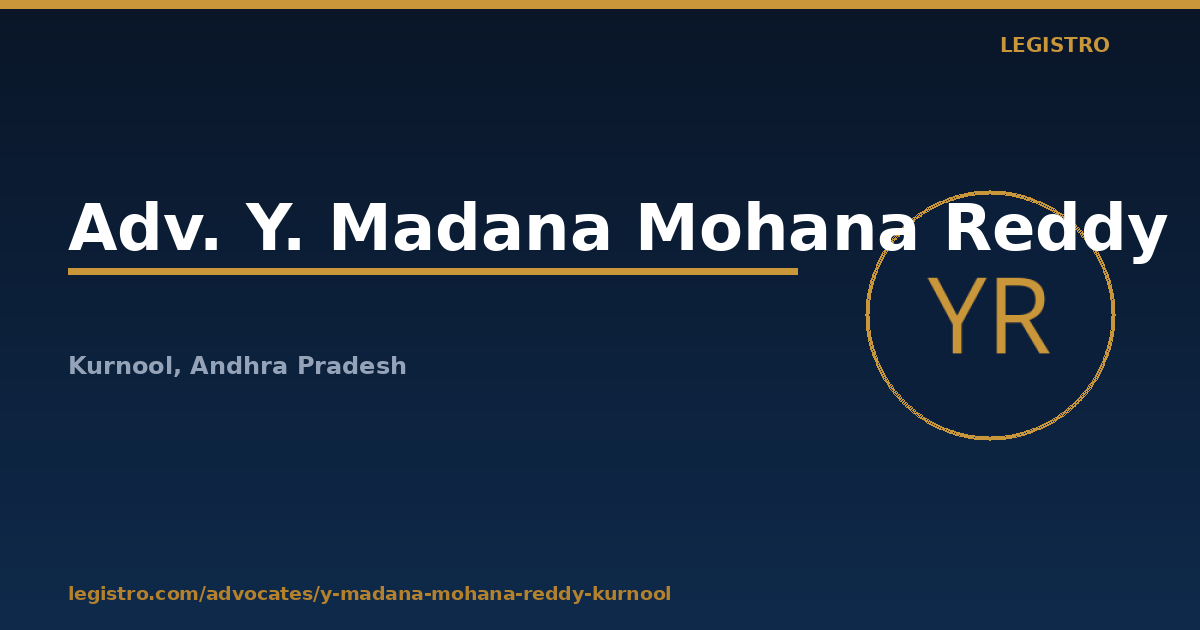 LEGISTRO

Adv. Y. Madana Mohana Reddy

YR

Kurnool, Andhra Pradesh

legistro.com/advocates/y-madana-mohana-reddy-kurnool